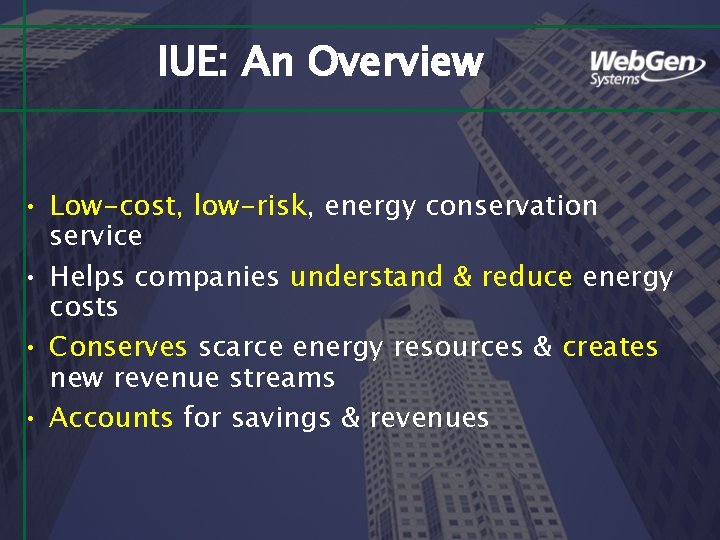 IUE: An Overview

WebGen Systems

• Low-cost, low-risk, energy conservation service
• Helps companies understand & reduce energy costs
• Conserves scarce energy resources & creates new revenue streams
• Accounts for savings & revenues